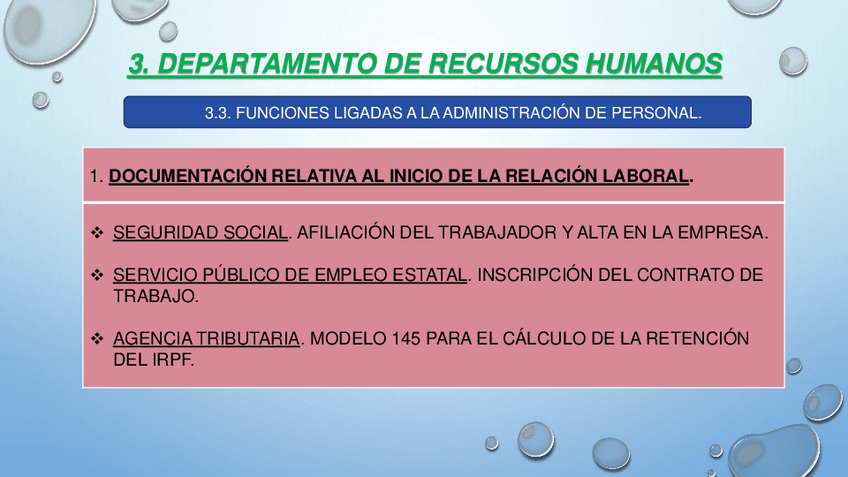 3. DEPARTAMENTO DE RECURSOS HUMANOS

3.3. FUNCIONES LIGADAS A LA ADMINISTRACIÓN DE PERSONAL.

1. DOCUMENTACIÓN RELATIVA AL INICIO DE LA RELACIÓN LABORAL.

❖ SEGURIDAD SOCIAL. AFILIACIÓN DEL TRABAJADOR Y ALTA EN LA EMPRESA.

❖ SERVICIO PÚBLICO DE EMPLEO ESTATAL. INSCRIPCIÓN DEL CONTRATO DE TRABAJO.

❖ AGENCIA TRIBUTARIA. MODELO 145 PARA EL CÁLCULO DE LA RETENCIÓN DEL IRPF.